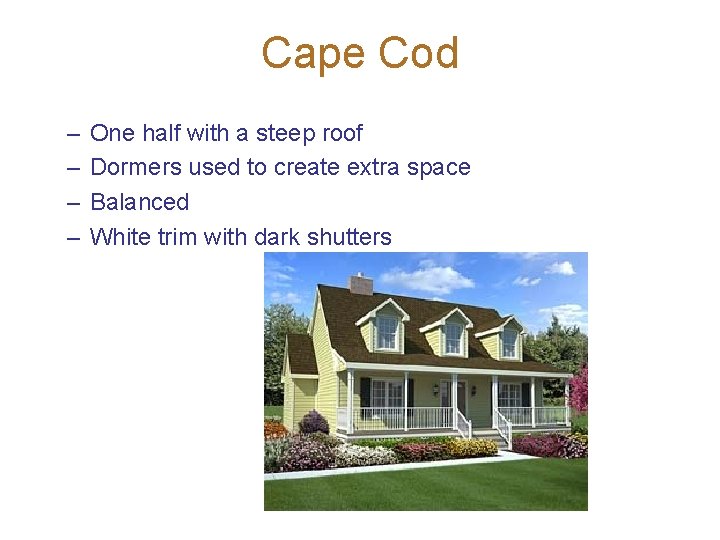 Cape Cod

– One half with a steep roof
– Dormers used to create extra space
– Balanced
– White trim with dark shutters